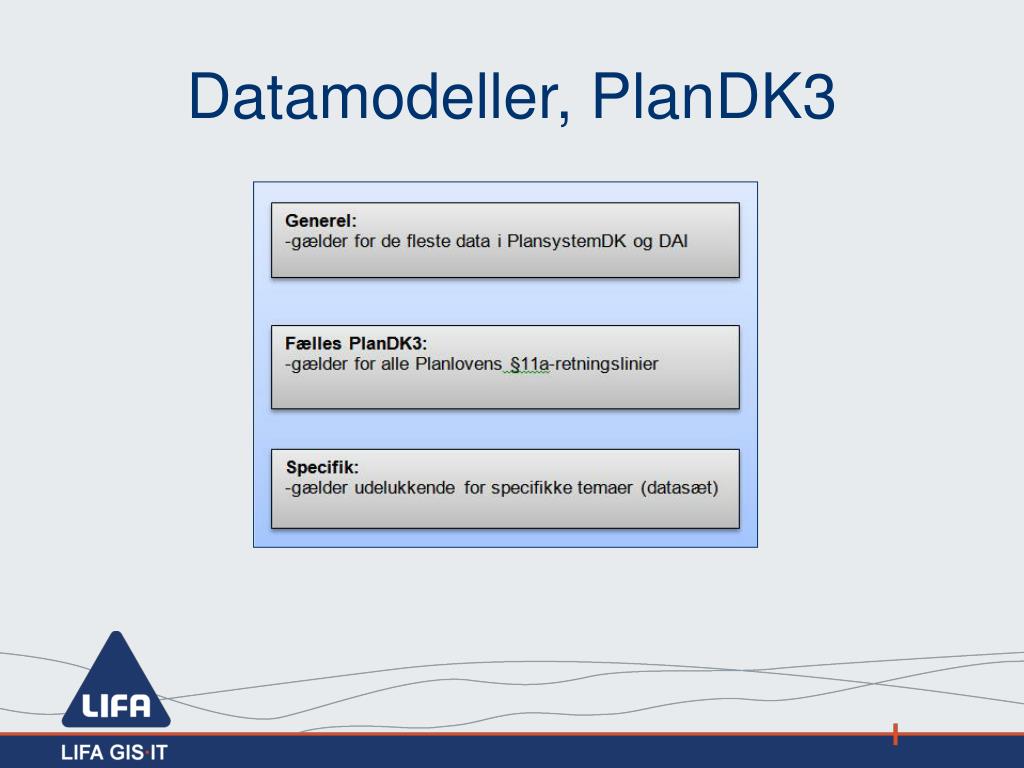 Datamodeller, PlanDK3

Generel:
-gælder for de fleste data i PlansystemDK og DAI

Fælles PlanDK3:
-gælder for alle Planlovens §11a-retningslinier

Specifik:
-gælder udelukkende for specifikke temaer (datasæt)

LIFA

LIFA GIS·IT